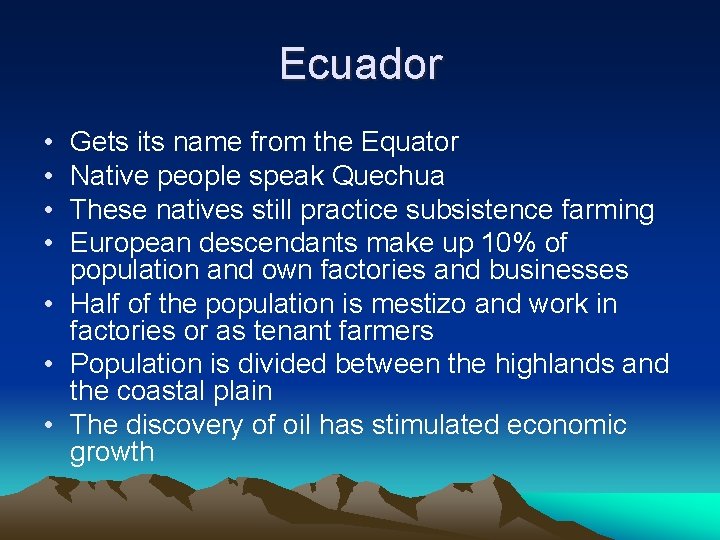 Ecuador

• Gets its name from the Equator
• Native people speak Quechua
• These natives still practice subsistence farming
• European descendants make up 10% of population and own factories and businesses
• Half of the population is mestizo and work in factories or as tenant farmers
• Population is divided between the highlands and the coastal plain
• The discovery of oil has stimulated economic growth